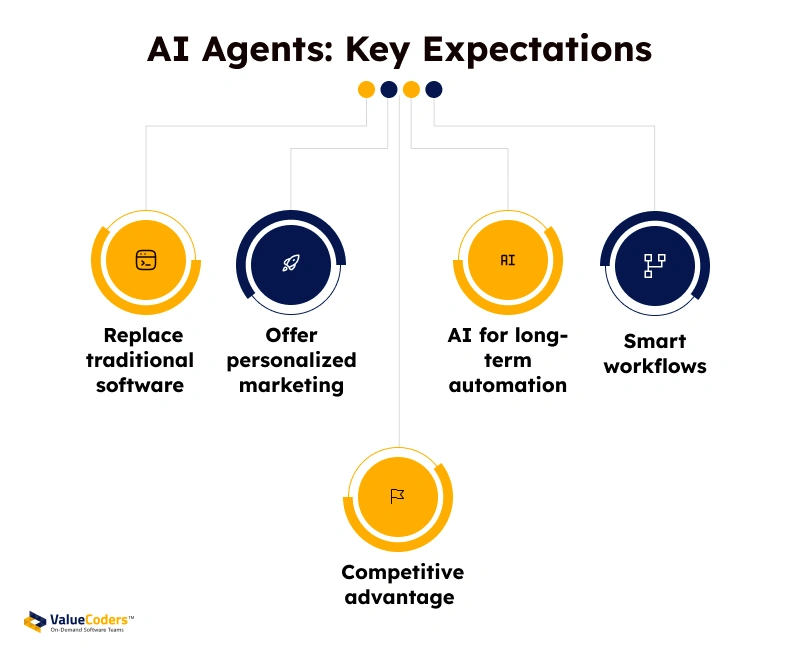 AI Agents: Key Expectations

Replace traditional software

Offer personalized marketing

AI

AI for long-term automation

Smart workflows

Competitive advantage

ValueCoders™
On-Demand Software Teams